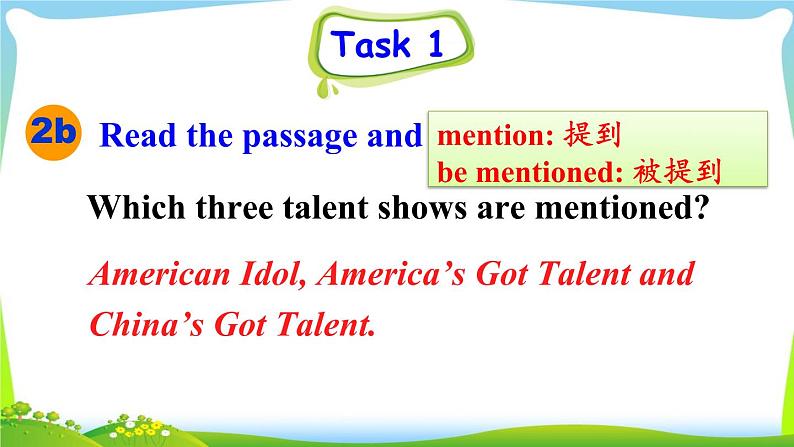 Task 1

2b Read the passage and

mention: 提到
be mentioned: 被提到

Which three talent shows are mentioned?

American Idol, America's Got Talent and China's Got Talent.